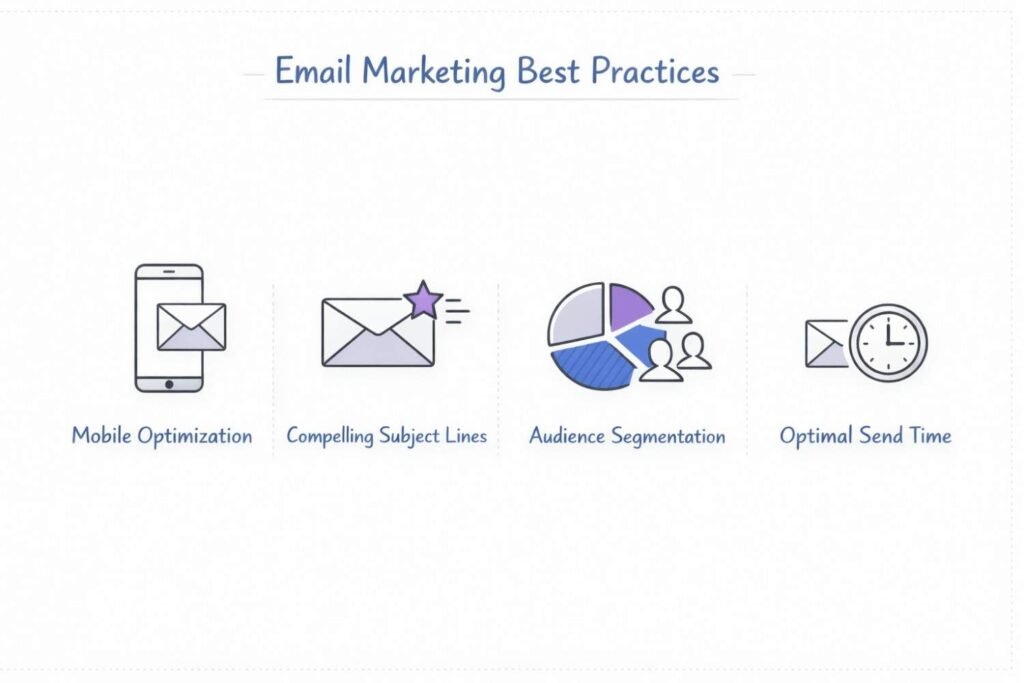 Email Marketing Best Practices

Mobile Optimization

Compelling Subject Lines

Audience Segmentation

Optimal Send Time